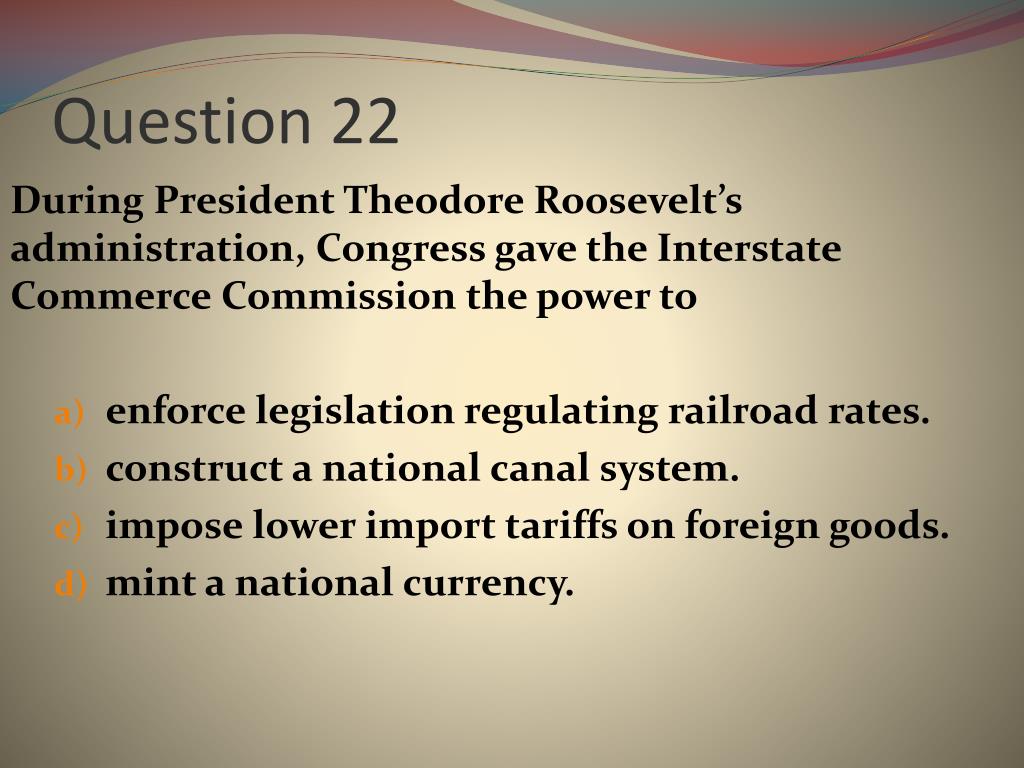 Question 22

During President Theodore Roosevelt’s administration, Congress gave the Interstate Commerce Commission the power to

a) enforce legislation regulating railroad rates.
b) construct a national canal system.
c) impose lower import tariffs on foreign goods.
d) mint a national currency.